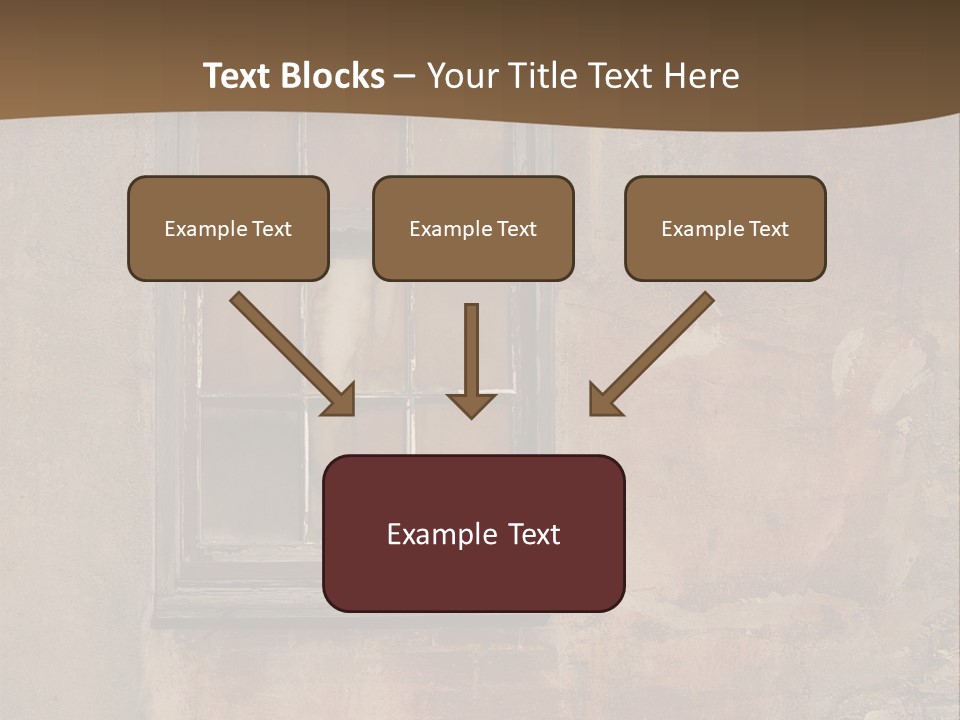 Text Blocks – Your Title Text Here

Example Text

Example Text

Example Text

Example Text